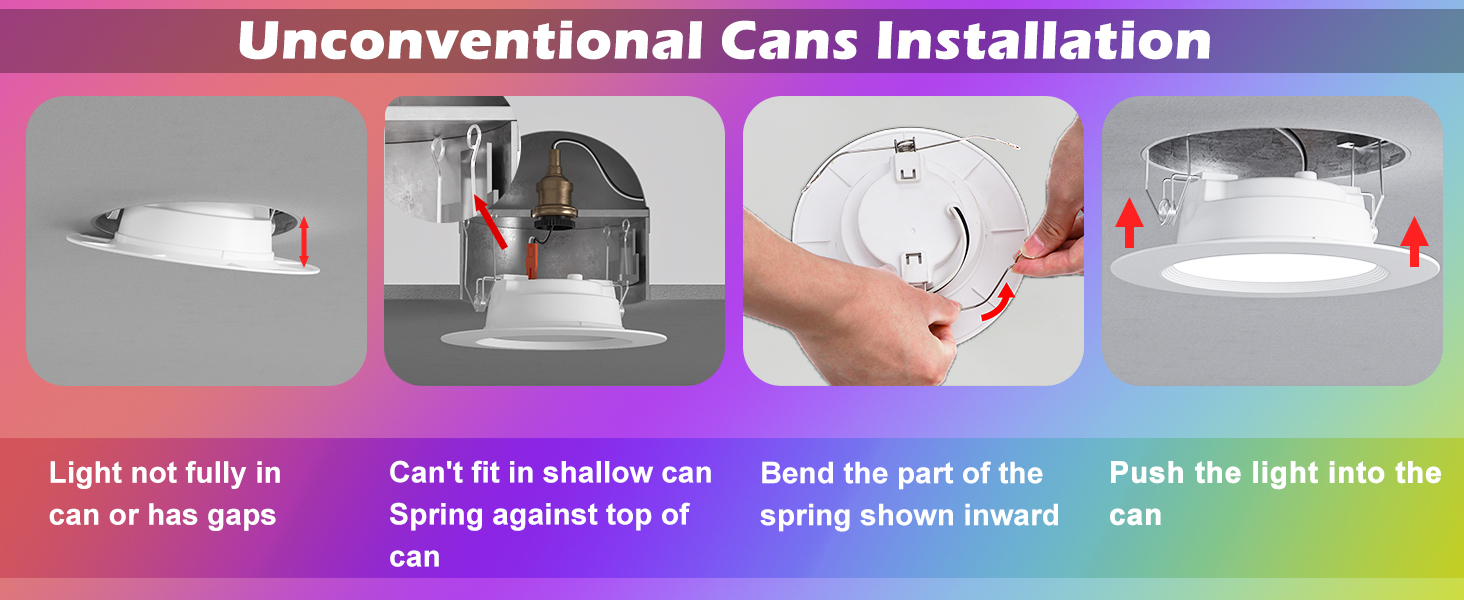 Unconventional Cans Installation

Light not fully in can or has gaps

Can't fit in shallow can Spring against top of can

Bend the part of the spring shown inward

Push the light into the can